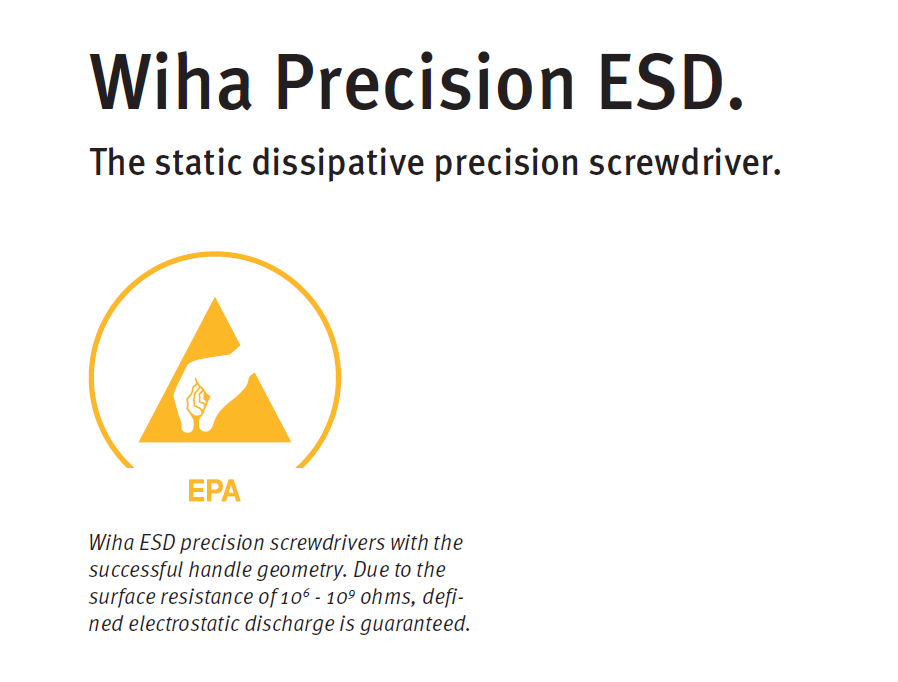 Wiha Precision ESD.

The static dissipative precision screwdriver.

EPA

Wiha ESD precision screwdrivers with the successful handle geometry. Due to the surface resistance of $10^6$ - $10^9$ ohms, defined electrostatic discharge is guaranteed.